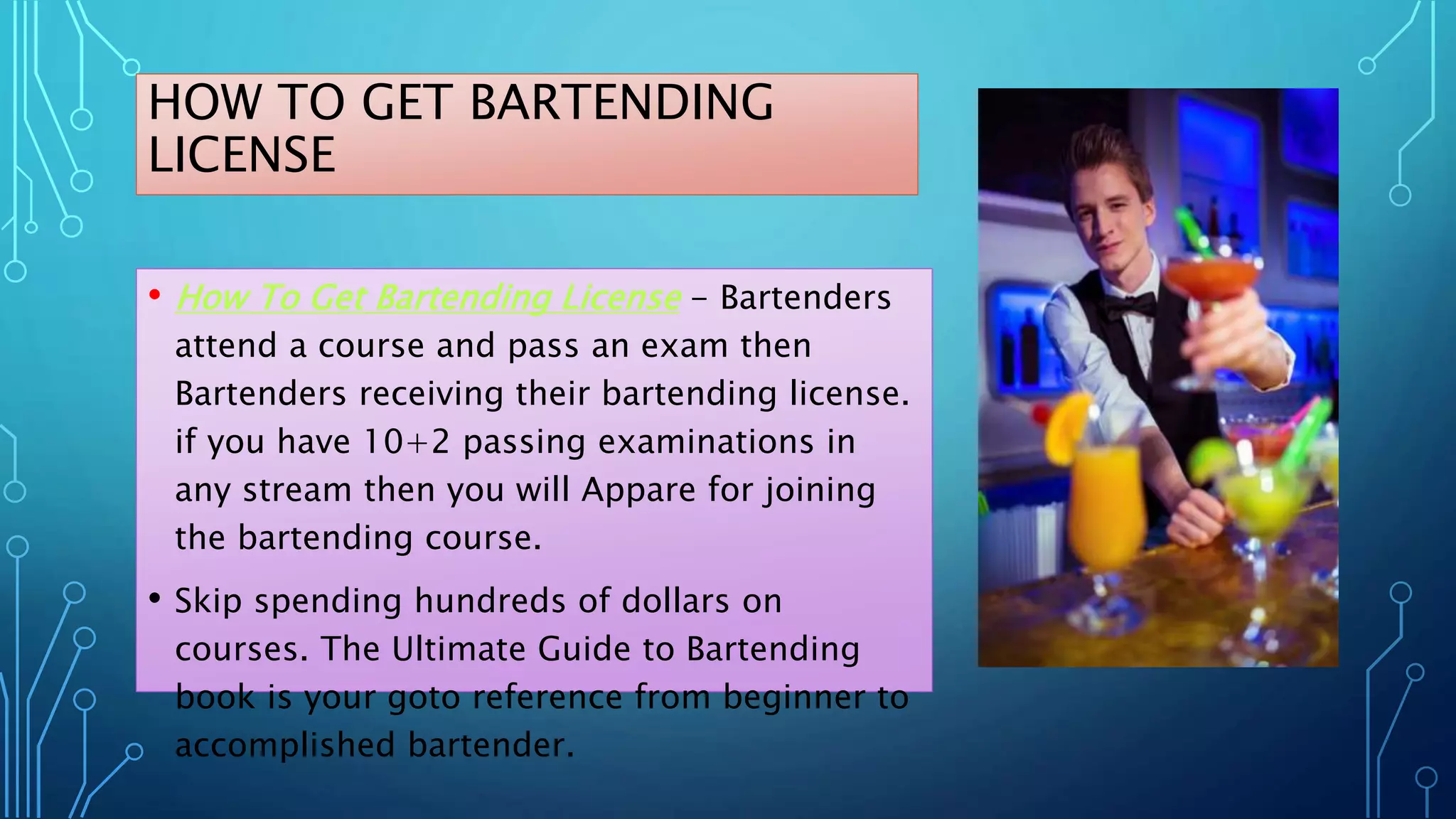 HOW TO GET BARTENDING LICENSE

• How To Get Bartending License – Bartenders attend a course and pass an exam then Bartenders receiving their bartending license. if you have 10+2 passing examinations in any stream then you will Appare for joining the bartending course.

• Skip spending hundreds of dollars on courses. The Ultimate Guide to Bartending book is your goto reference from beginner to accomplished bartender.